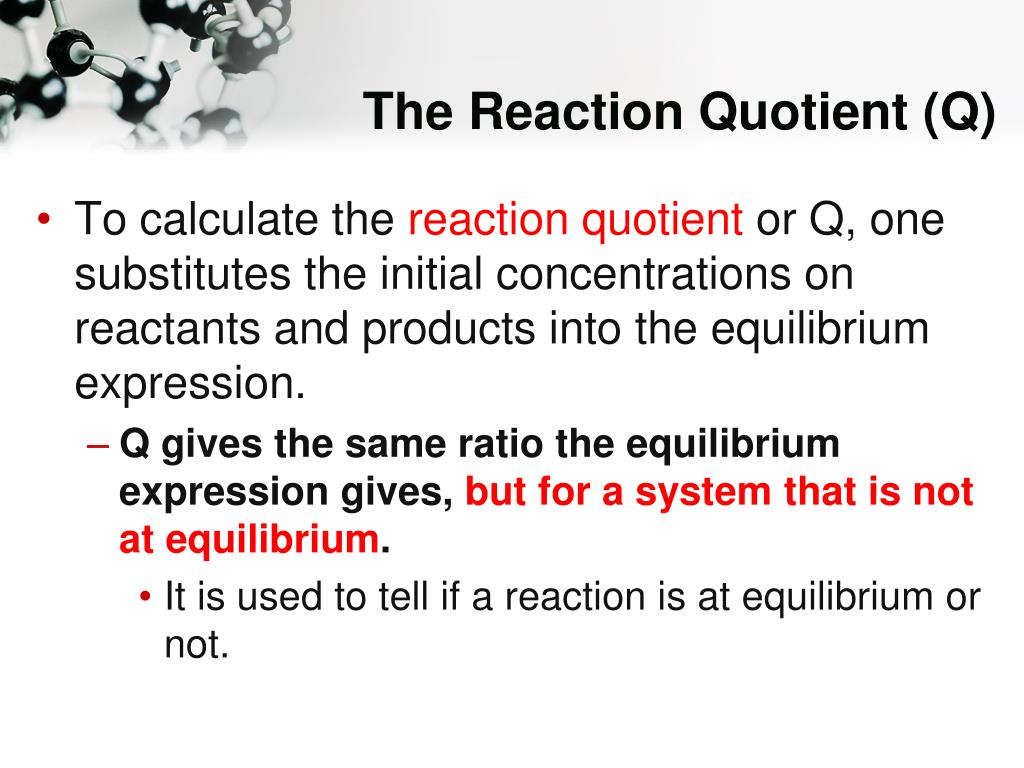 The Reaction Quotient (Q)

• To calculate the reaction quotient or Q, one substitutes the initial concentrations on reactants and products into the equilibrium expression.

– Q gives the same ratio the equilibrium expression gives, but for a system that is not at equilibrium.

• It is used to tell if a reaction is at equilibrium or not.